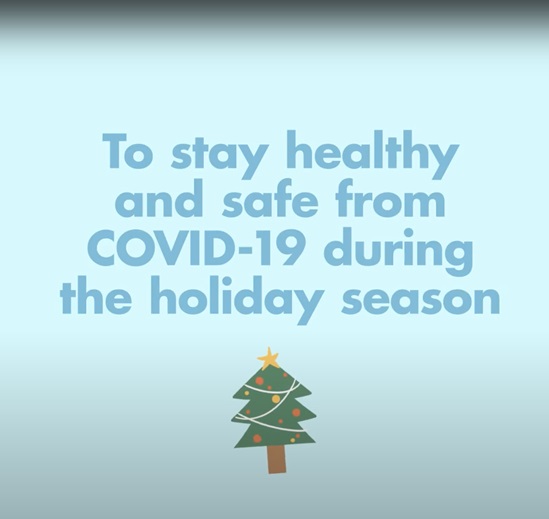 To stay healthy and safe from COVID-19 during the holiday season